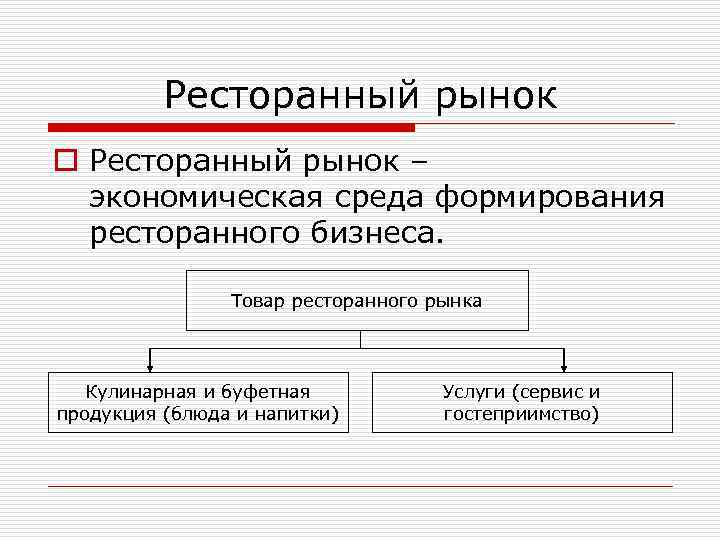 Ресторанный рынок

Ресторанный рынок – экономическая среда формирования ресторанного бизнеса.

Товар ресторанного рынка

Кулинарная и буфетная продукция (блюда и напитки)

Услуги (сервис и гостеприимство)